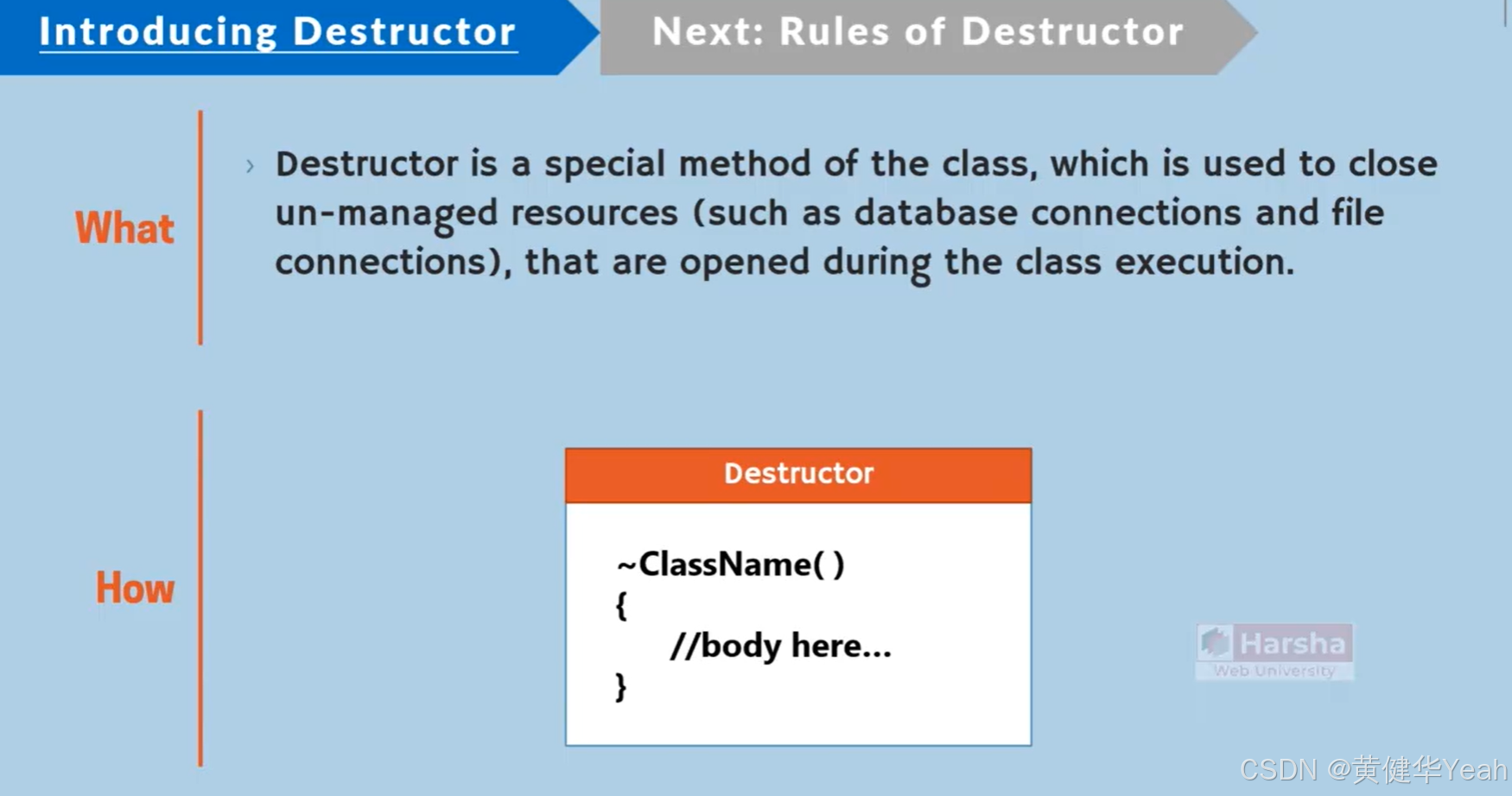 Introducing Destructor

Next: Rules of Destructor

What

› Destructor is a special method of the class, which is used to close un-managed resources (such as database connections and file connections), that are opened during the class execution.

How

Destructor

~ClassName( )
{
//body here...
}

Harsha
Web University

CSDN @黄健华Yeah